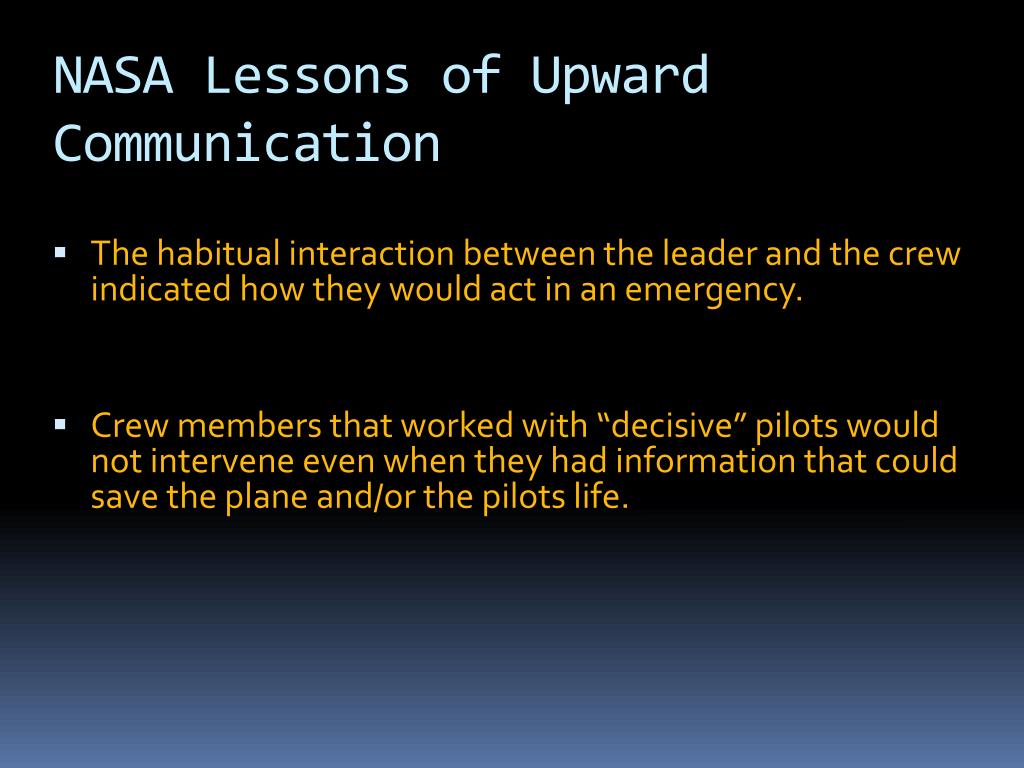 NASA Lessons of Upward Communication

▪ The habitual interaction between the leader and the crew indicated how they would act in an emergency.

▪ Crew members that worked with “decisive” pilots would not intervene even when they had information that could save the plane and/or the pilots life.